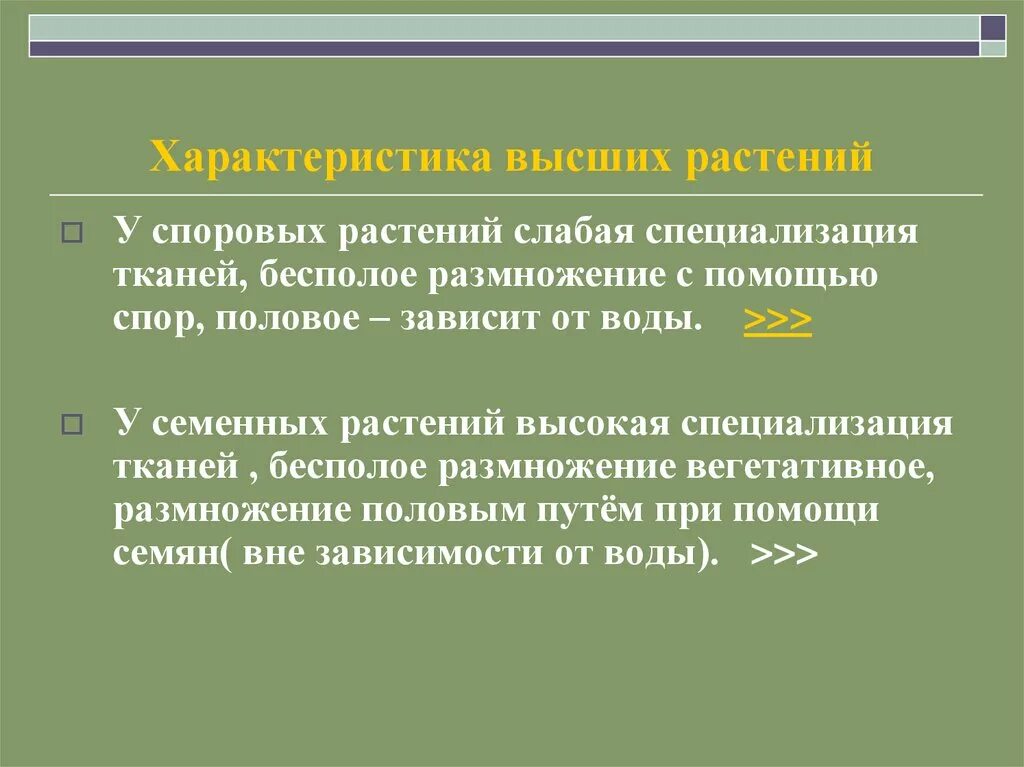 Характеристика высших растений

У споровых растений слабая специализация тканей, бесполое размножение с помощью спор, половое – зависит от воды. >>>

У семенных растений высокая специализация тканей , бесполое размножение вегетативное, размножение половым путём при помощи семян( вне зависимости от воды). >>>